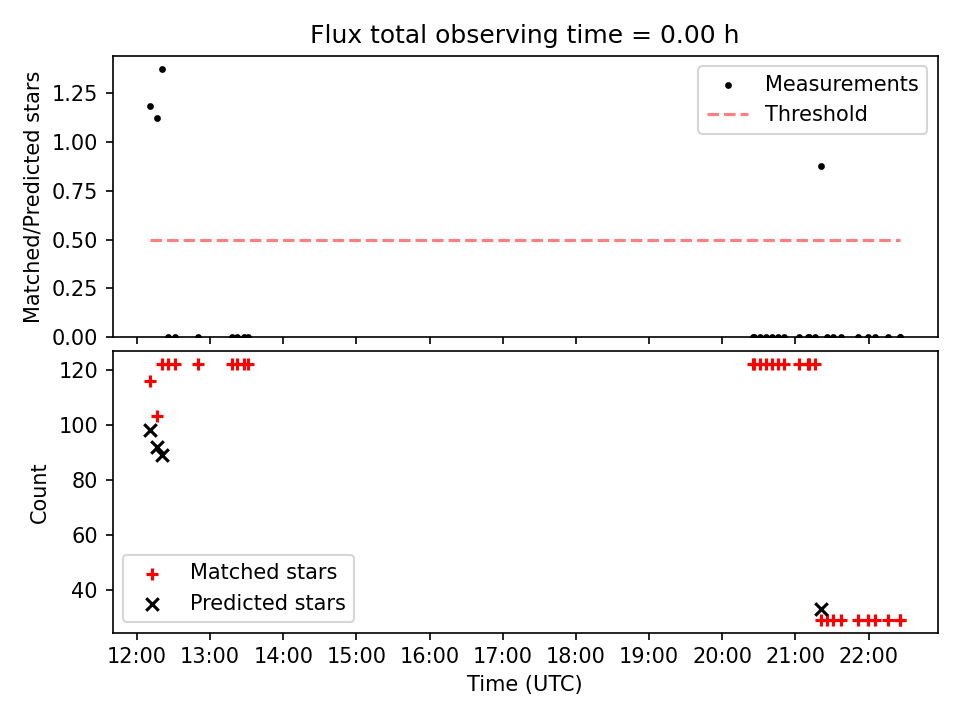 Flux total observing time = 0.00 h

Matched/Predicted stars

1.25
1.00
0.75
0.50
0.25
0.00

Measurements
Threshold

Count

120
100
80
60
40

Matched stars
Predicted stars

12:00 13:00 14:00 15:00 16:00 17:00 18:00 19:00 20:00 21:00 22:00
Time (UTC)